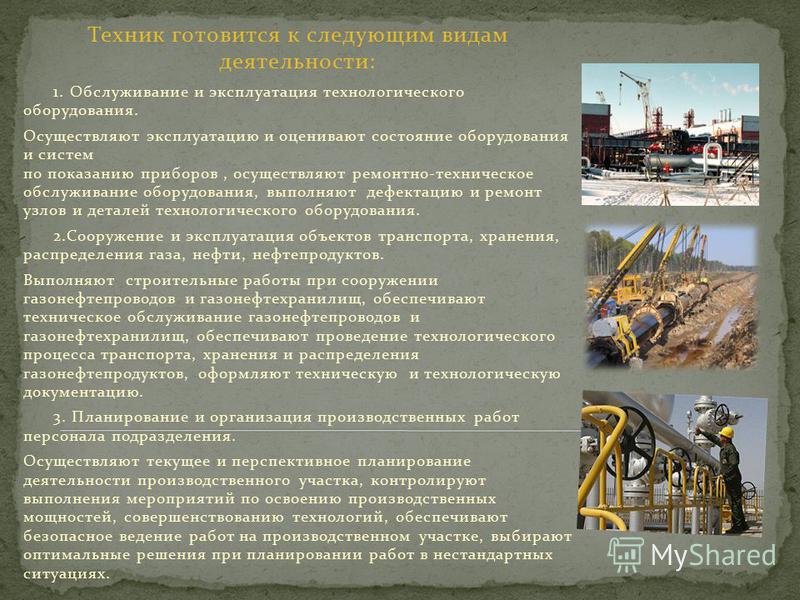 Техник готовится к следующим видам деятельности:

1. Обслуживание и эксплуатация технологического оборудования.

Осуществляют эксплуатацию и оценивают состояние оборудования и систем
по показанию приборов , осуществляют ремонтно-техническое обслуживание оборудования, выполняют дефектацию и ремонт узлов и деталей технологического оборудования.

2.Сооружение и эксплуатация объектов транспорта, хранения, распределения газа, нефти, нефтепродуктов.

Выполняют строительные работы при сооружении газонефтепроводов и газонефтехранилищ, обеспечивают техническое обслуживание газонефтепроводов и газонефтехранилищ, обеспечивают проведение технологического процесса транспорта, хранения и распределения газонефтепродуктов, оформляют техническую и технологическую документацию.

3. Планирование и организация производственных работ персонала подразделения.

Осуществляют текущее и перспективное планирование деятельности производственного участка, контролируют выполнения мероприятий по освоению производственных мощностей, совершенствованию технологий, обеспечивают безопасное ведение работ на производственном участке, выбирают оптимальные решения при планировании работ в нестандартных ситуациях.

MyShared